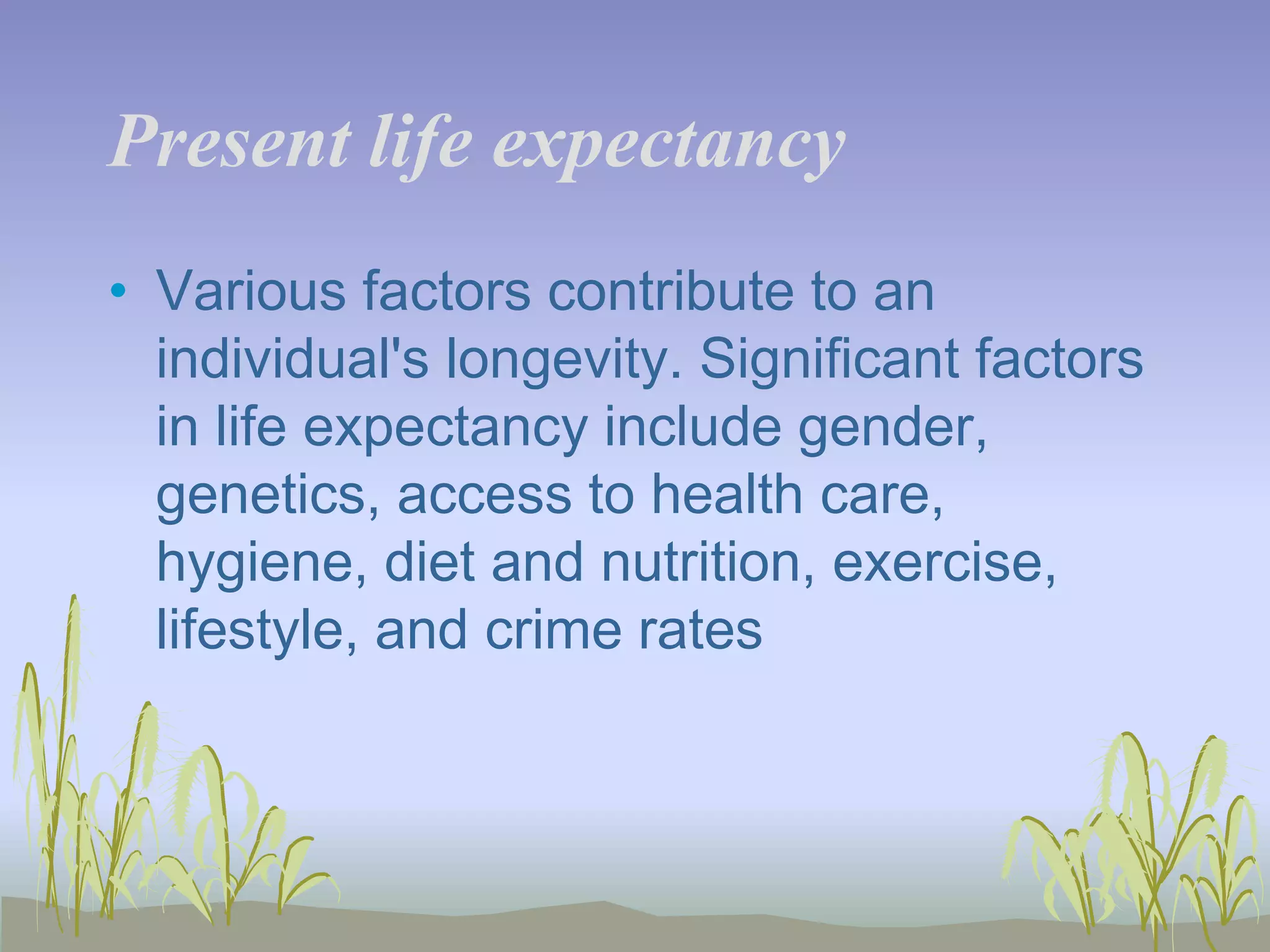 Present life expectancy

• Various factors contribute to an individual's longevity. Significant factors in life expectancy include gender, genetics, access to health care, hygiene, diet and nutrition, exercise, lifestyle, and crime rates